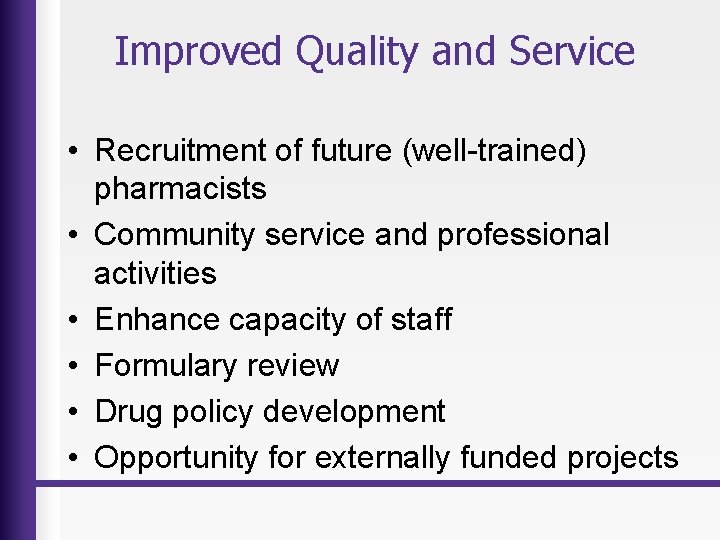 Improved Quality and Service

• Recruitment of future (well-trained) pharmacists
• Community service and professional activities
• Enhance capacity of staff
• Formulary review
• Drug policy development
• Opportunity for externally funded projects